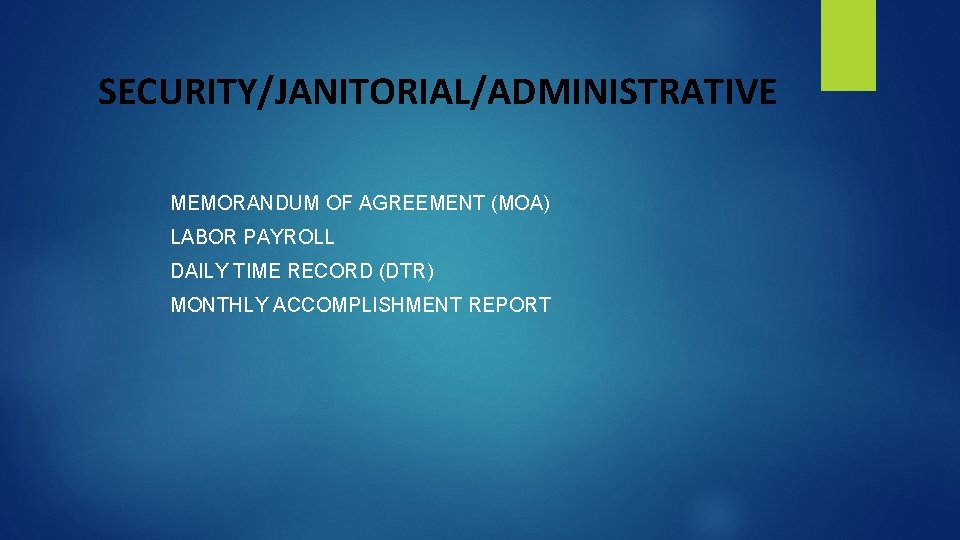 SECURITY/JANITORIAL/ADMINISTRATIVE

MEMORANDUM OF AGREEMENT (MOA)

LABOR PAYROLL

DAILY TIME RECORD (DTR)

MONTHLY ACCOMPLISHMENT REPORT